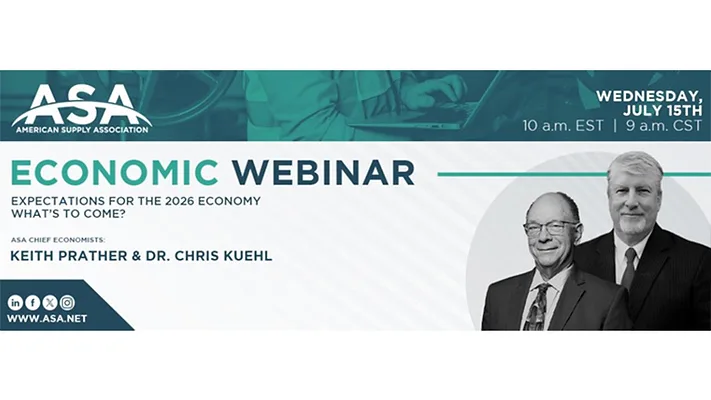 ASA
AMERICAN SUPPLY ASSOCIATION

WEDNESDAY,
JULY 15TH
10 a.m. EST | 9 a.m. CST

ECONOMIC WEBINAR

EXPECTATIONS FOR THE 2026 ECONOMY
WHAT'S TO COME?

ASA CHIEF ECONOMISTS:
KEITH PRATHER & DR. CHRIS KUEHL

WWW.ASA.NET